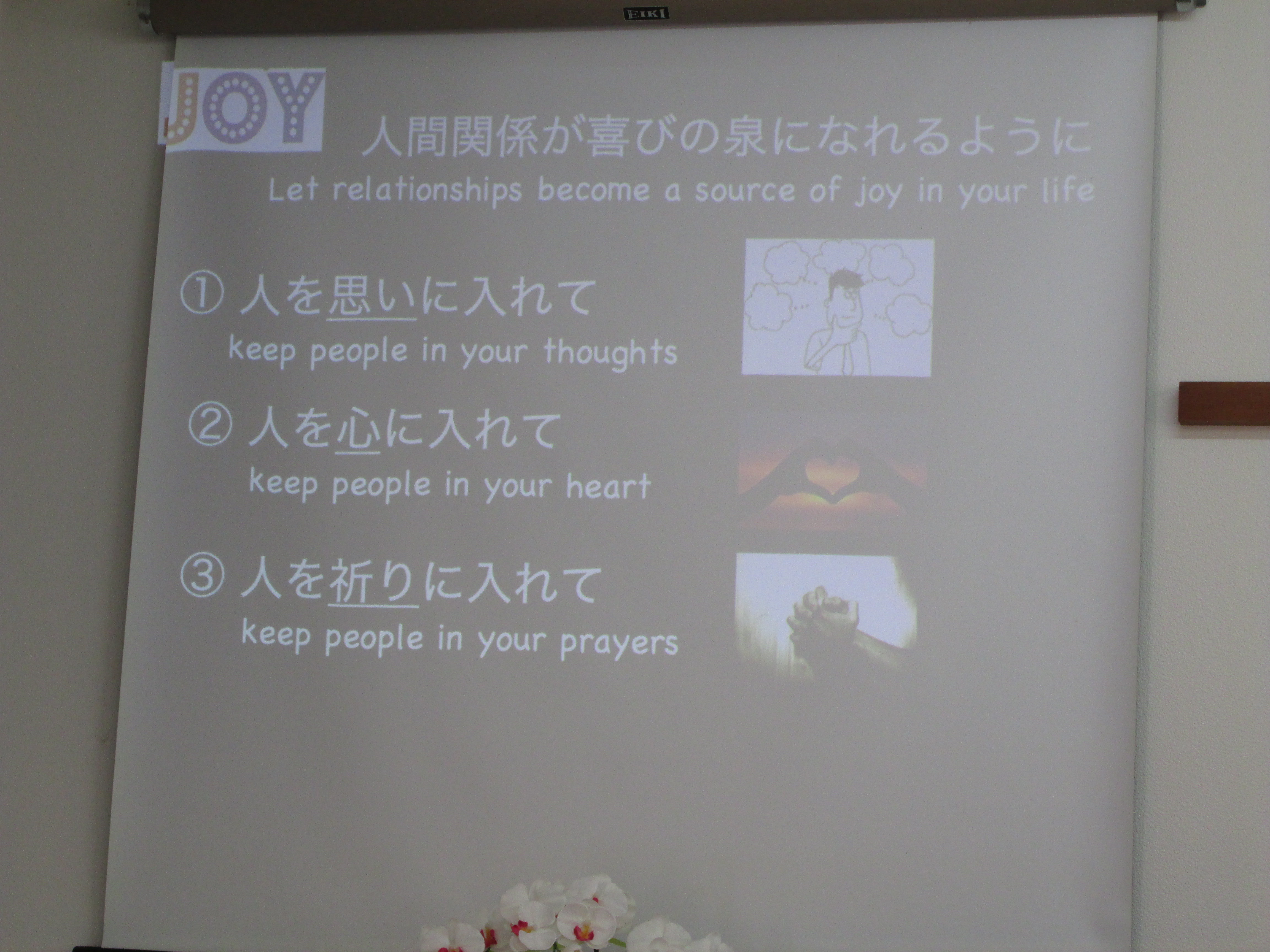 EIKI

JOY

人間関係が喜びの泉になれるように

Let relationships become a source of joy in your life

① 人を思いに入れて
keep people in your thoughts

② 人を心に入れて
keep people in your heart

③ 人を祈りに入れて
keep people in your prayers